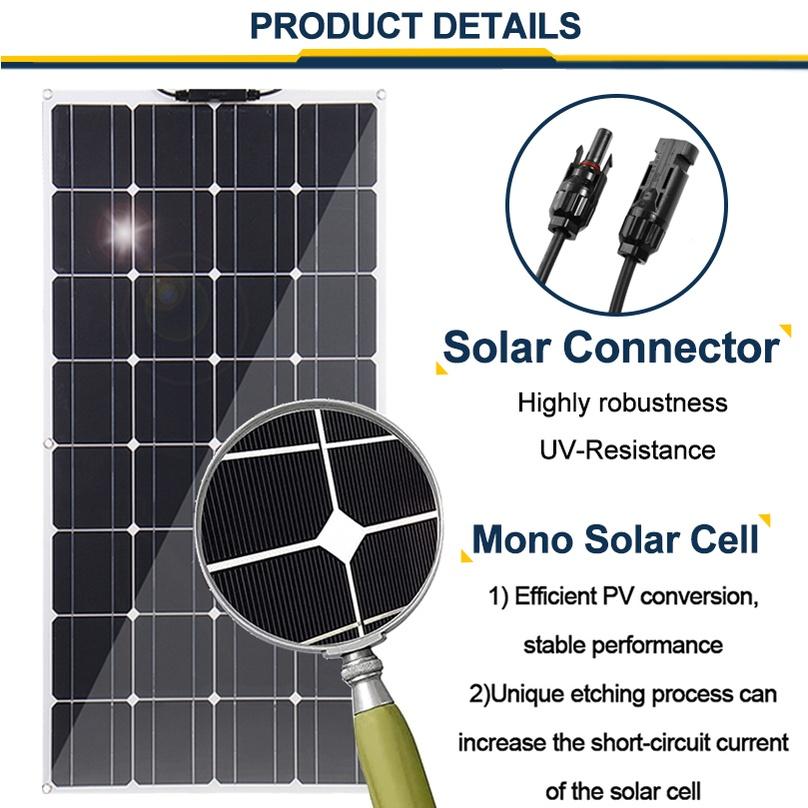 PRODUCT DETAILS

Solar Connector

Highly robustness

UV-Resistance

Mono Solar Cell

1) Efficient PV conversion, stable performance

2)Unique etching process can increase the short-circuit current of the solar cell